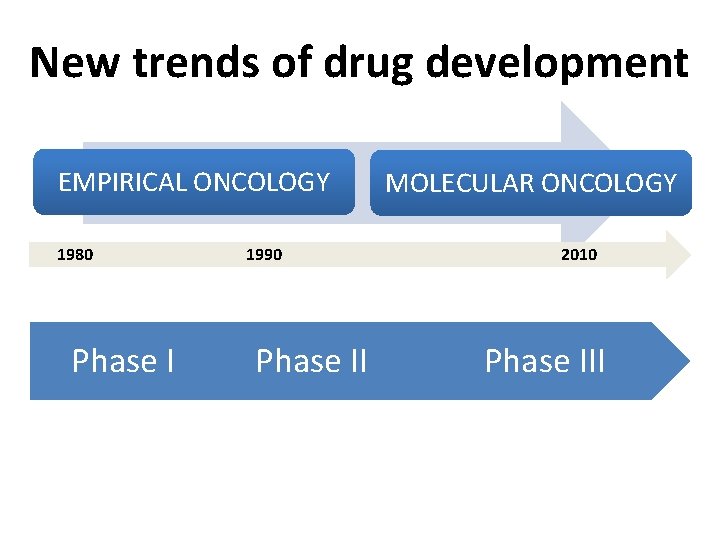 New trends of drug development

EMPIRICAL ONCOLOGY

MOLECULAR ONCOLOGY

1980

1990

2010

Phase I

Phase II

Phase III